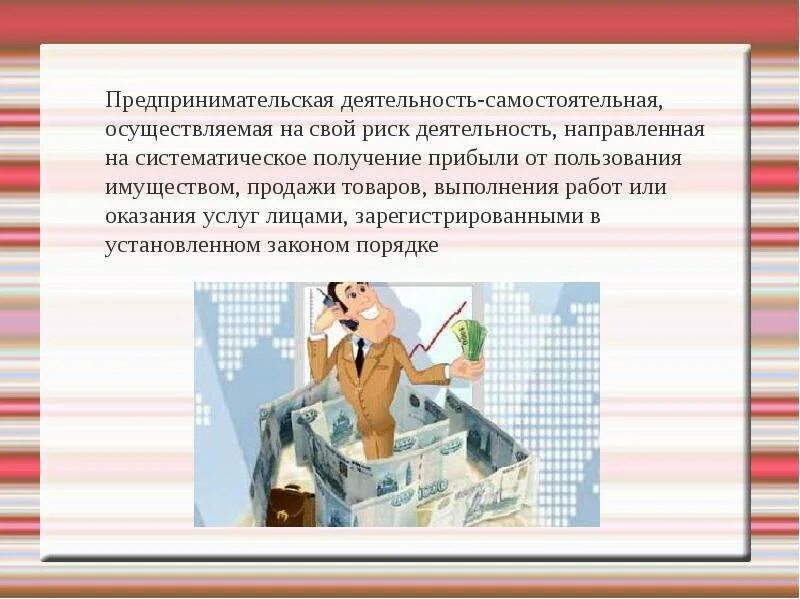 Предпринимательская деятельность-самостоятельная, осуществляемая на свой риск деятельность, направленная на систематическое получение прибыли от пользования имуществом, продажи товаров, выполнения работ или оказания услуг лицами, зарегистрированными в установленном законом порядке